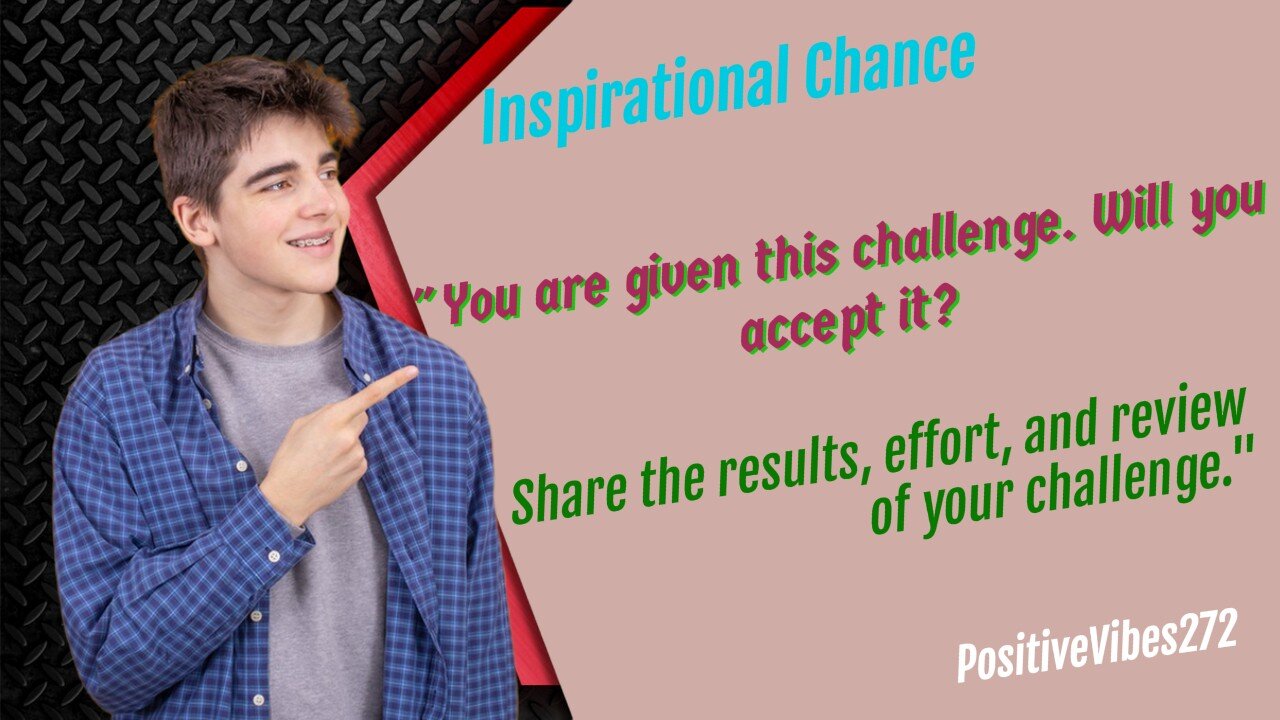 Inspirational Chance

"You are given this challenge. Will you accept it?

Share the results, effort, and review of your challenge."

PositiveVibes272